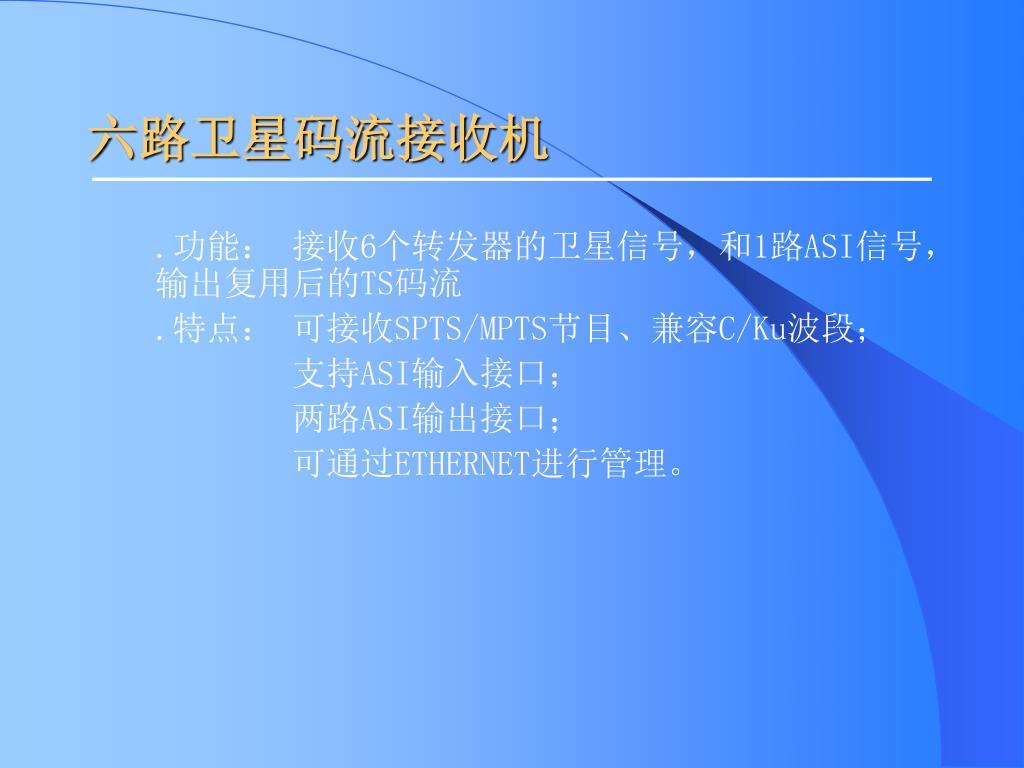 六路卫星码流接收机

.功能： 接收6个转发器的卫星信号，和1路ASI信号，输出复用后的TS码流

.特点： 可接收SPTS/MPTS节目、兼容C/Ku波段；
支持ASI输入接口；
两路ASI输出接口；
可通过ETHERNET进行管理。